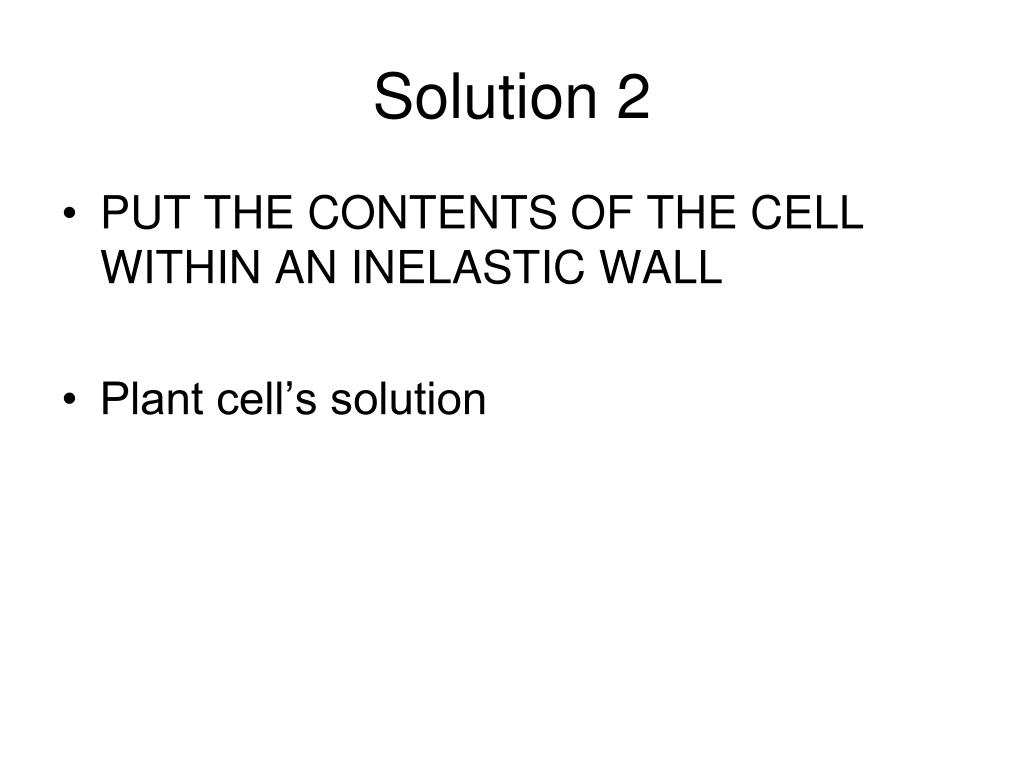 Solution 2

• PUT THE CONTENTS OF THE CELL WITHIN AN INELASTIC WALL

• Plant cell’s solution